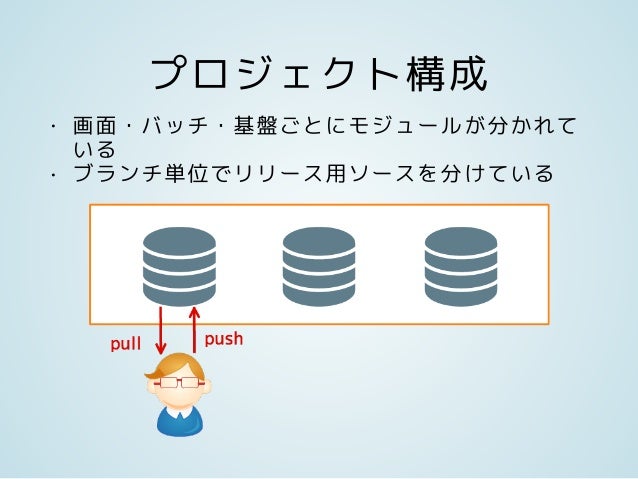 プロジェクト構成

· 画面・バッチ・基盤ごとにモジュールが分かれている
· ブランチ単位でリリース用ソースを分けている

pull
push